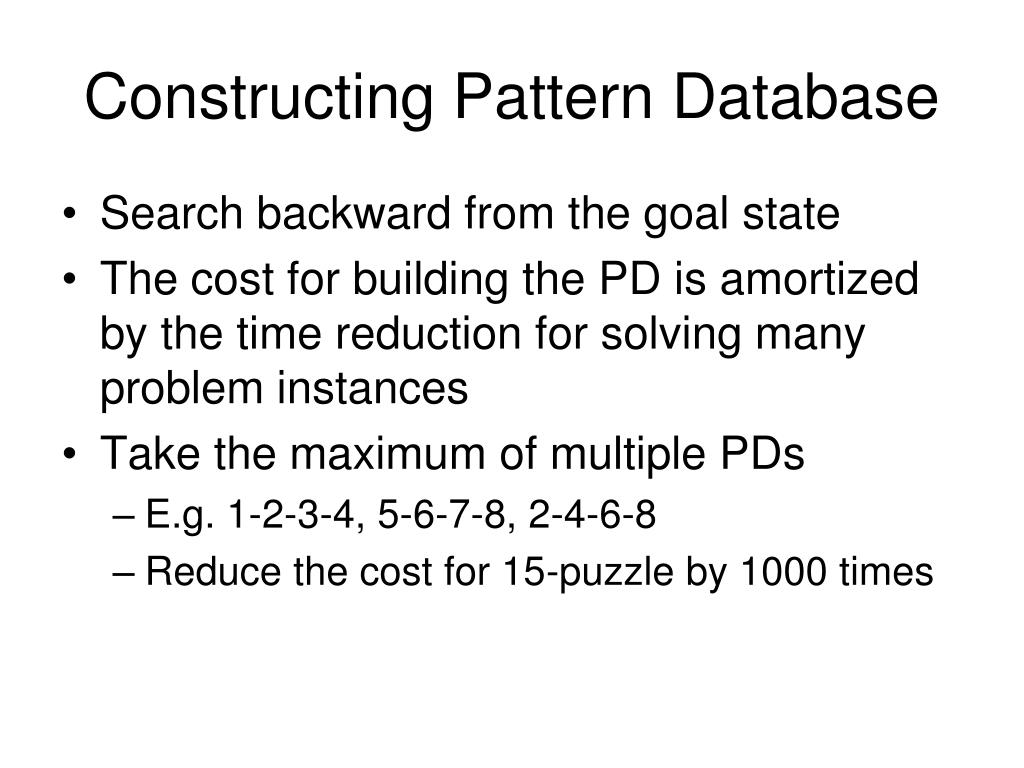 Constructing Pattern Database

• Search backward from the goal state
• The cost for building the PD is amortized by the time reduction for solving many problem instances
• Take the maximum of multiple PDs
– E.g. 1-2-3-4, 5-6-7-8, 2-4-6-8
– Reduce the cost for 15-puzzle by 1000 times